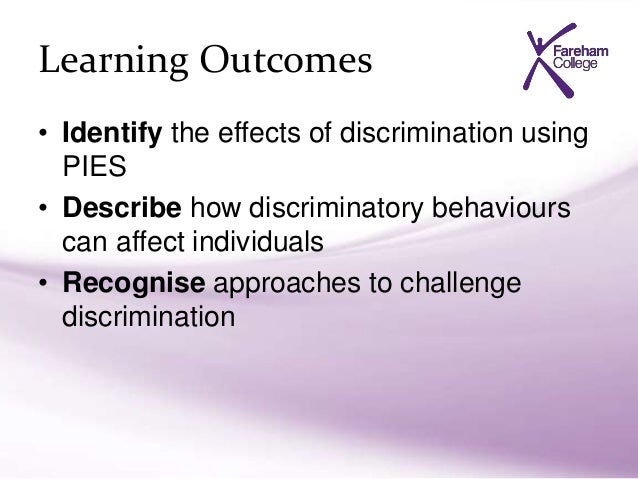 Learning Outcomes

Fareham College

• Identify the effects of discrimination using PIES
• Describe how discriminatory behaviours can affect individuals
• Recognise approaches to challenge discrimination